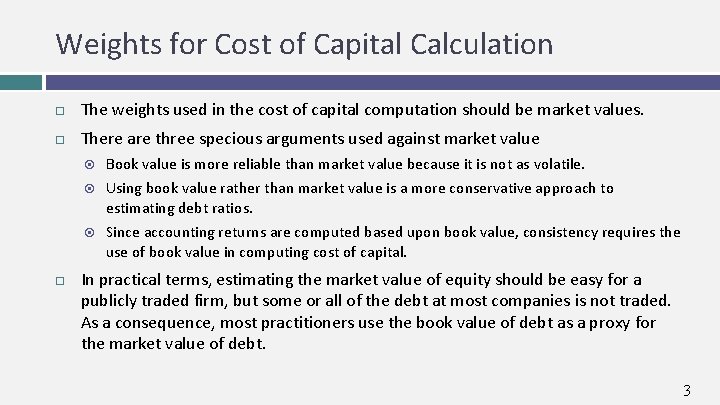 Weights for Cost of Capital Calculation

The weights used in the cost of capital computation should be market values.

There are three specious arguments used against market value

Book value is more reliable than market value because it is not as volatile.

Using book value rather than market value is a more conservative approach to estimating debt ratios.

Since accounting returns are computed based upon book value, consistency requires the use of book value in computing cost of capital.

In practical terms, estimating the market value of equity should be easy for a publicly traded firm, but some or all of the debt at most companies is not traded. As a consequence, most practitioners use the book value of debt as a proxy for the market value of debt.

3